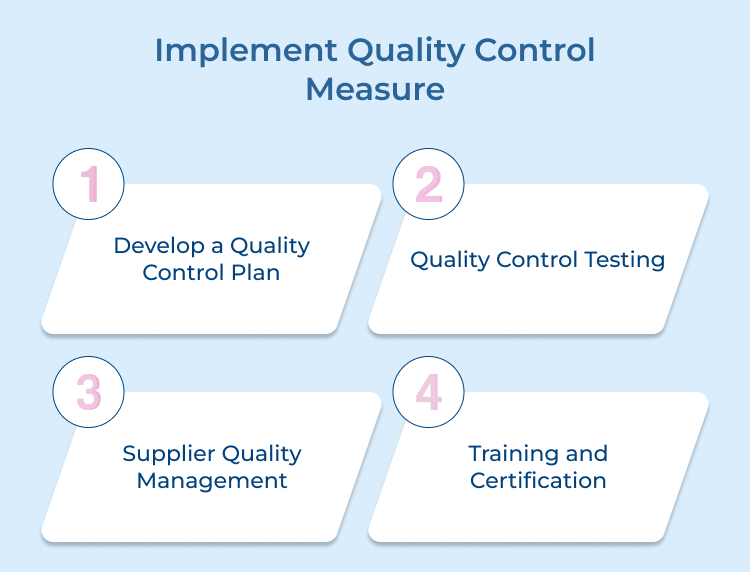 Implement Quality Control Measure

1

Develop a Quality Control Plan

2

Quality Control Testing

3

Supplier Quality Management

4

Training and Certification